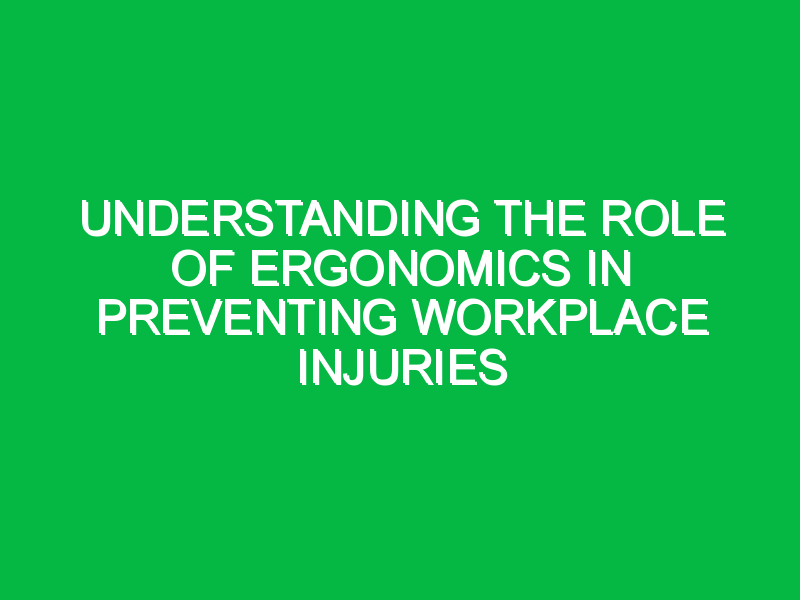 UNDERSTANDING THE ROLE OF ERGONOMICS IN PREVENTING WORKPLACE INJURIES